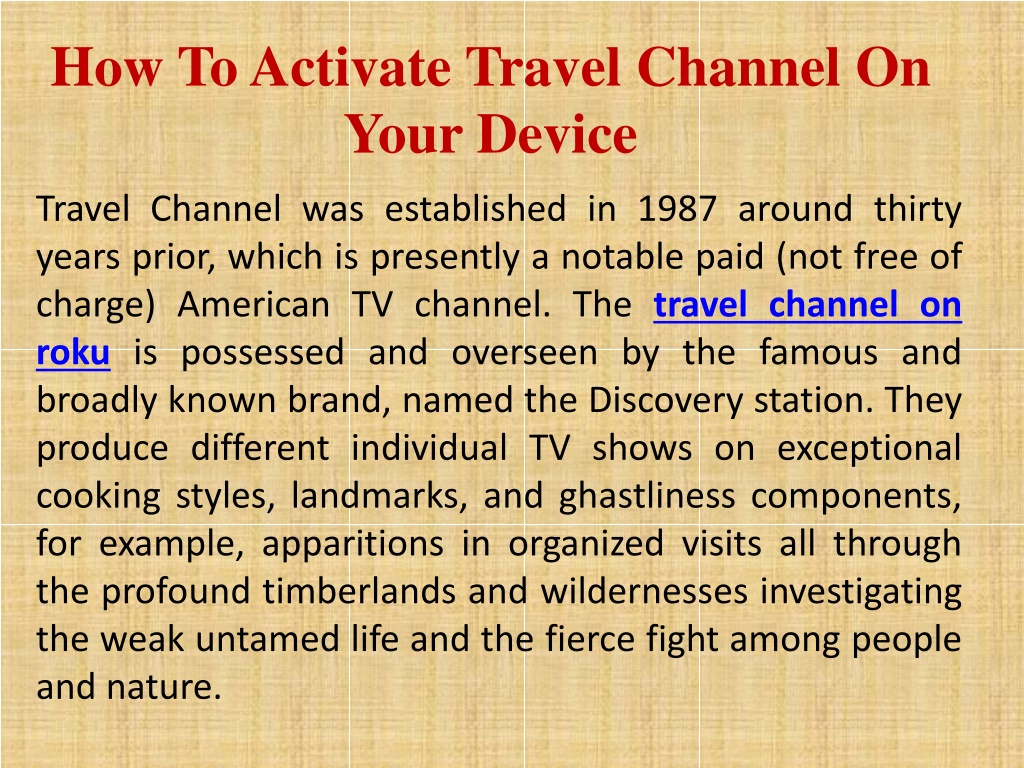 How To Activate Travel Channel On Your Device

Travel Channel was established in 1987 around thirty years prior, which is presently a notable paid (not free of charge) American TV channel. The travel channel on roku is possessed and overseen by the famous and broadly known brand, named the Discovery station. They produce different individual TV shows on exceptional cooking styles, landmarks, and ghastliness components, for example, apparitions in organized visits all through the profound timberlands and wildernesses investigating the weak untamed life and the fierce fight among people and nature.